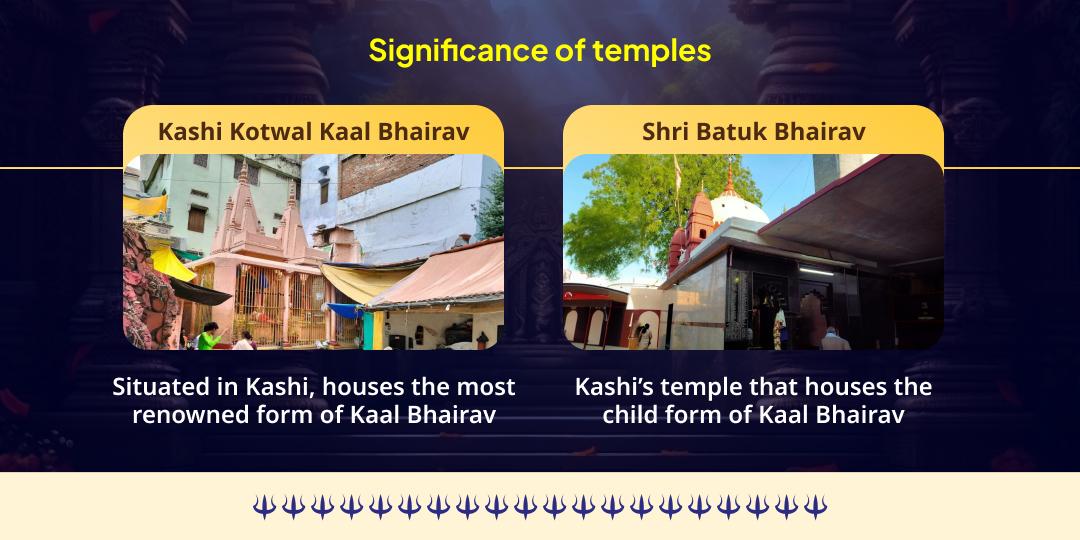 Significance of temples

Kashi Kotwal Kaal Bhairav

Situated in Kashi, houses the most renowned form of Kaal Bhairav

Shri Batuk Bhairav

Kashi's temple that houses the child form of Kaal Bhairav